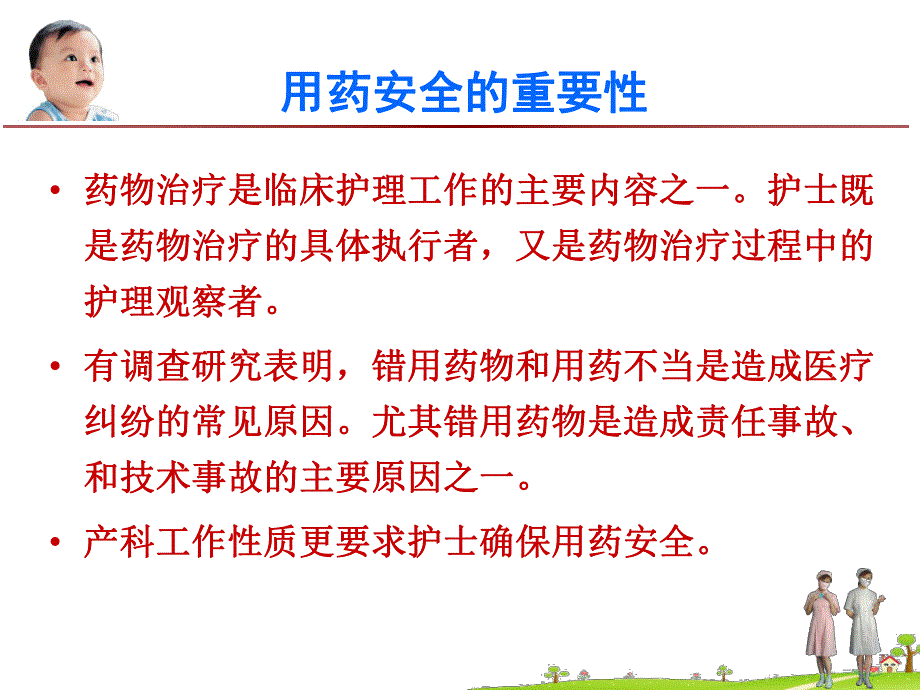 用药安全的重要性

• 药物治疗是临床护理工作的主要内容之一。护士既是药物治疗的具体执行者，又是药物治疗过程中的护理观察者。

• 有调查研究表明，错用药物和用药不当是造成医疗纠纷的常见原因。尤其错用药物是造成责任事故、和技术事故的主要原因之一。

• 产科工作性质更要求护士确保用药安全。